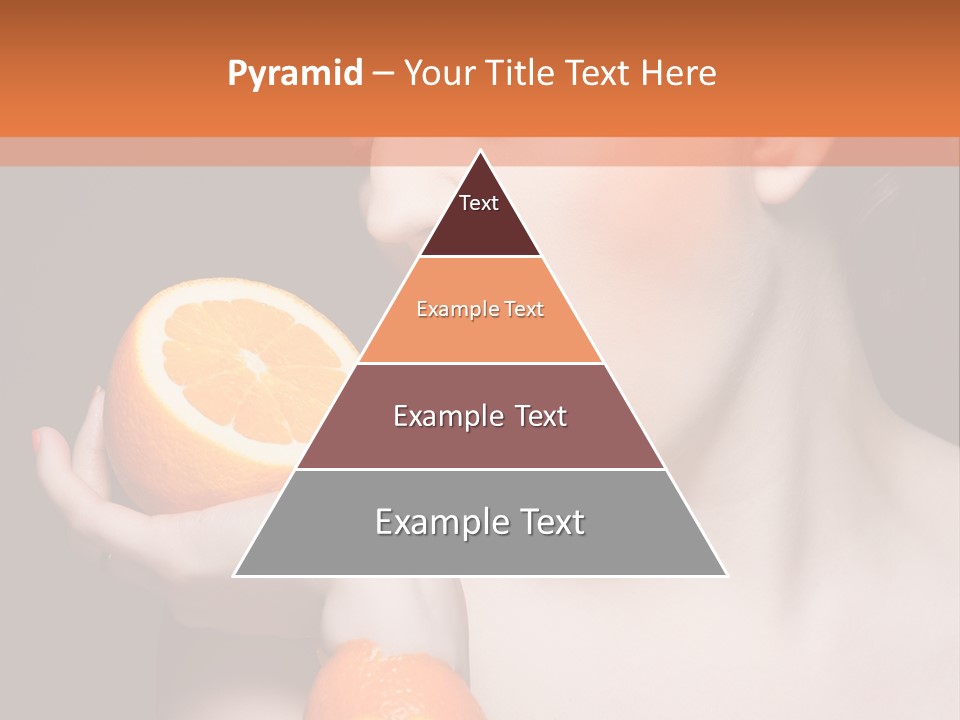 Pyramid – Your Title Text Here

Text

Example Text

Example Text

Example Text